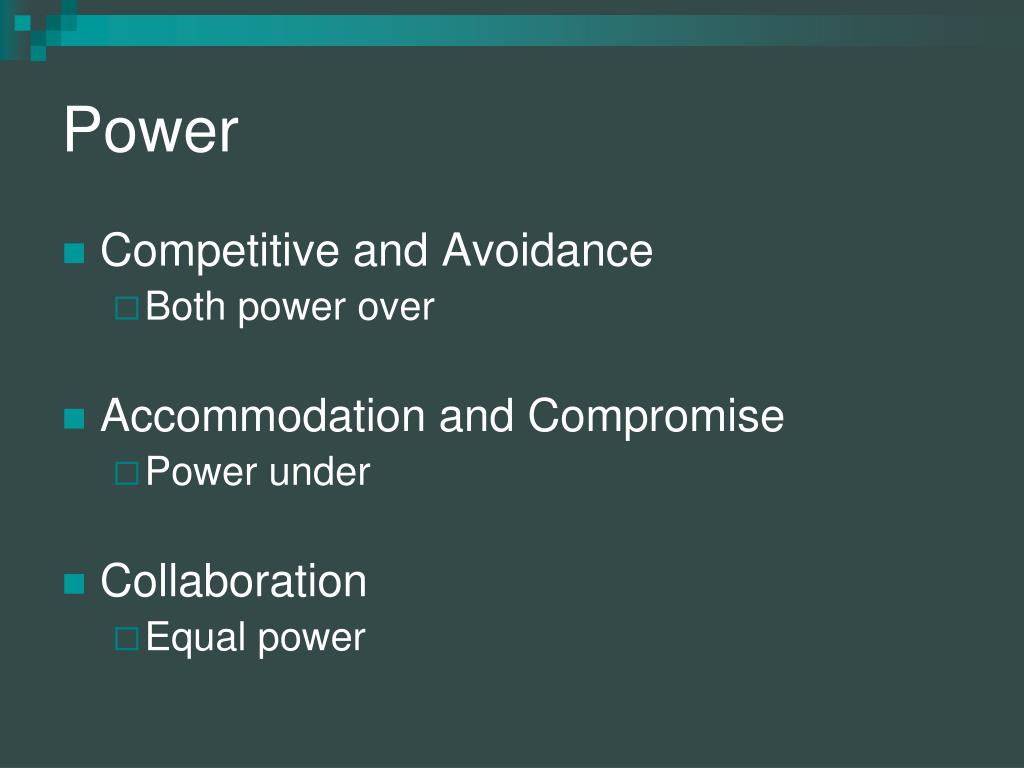 Power

Competitive and Avoidance
Both power over

Accommodation and Compromise
Power under

Collaboration
Equal power